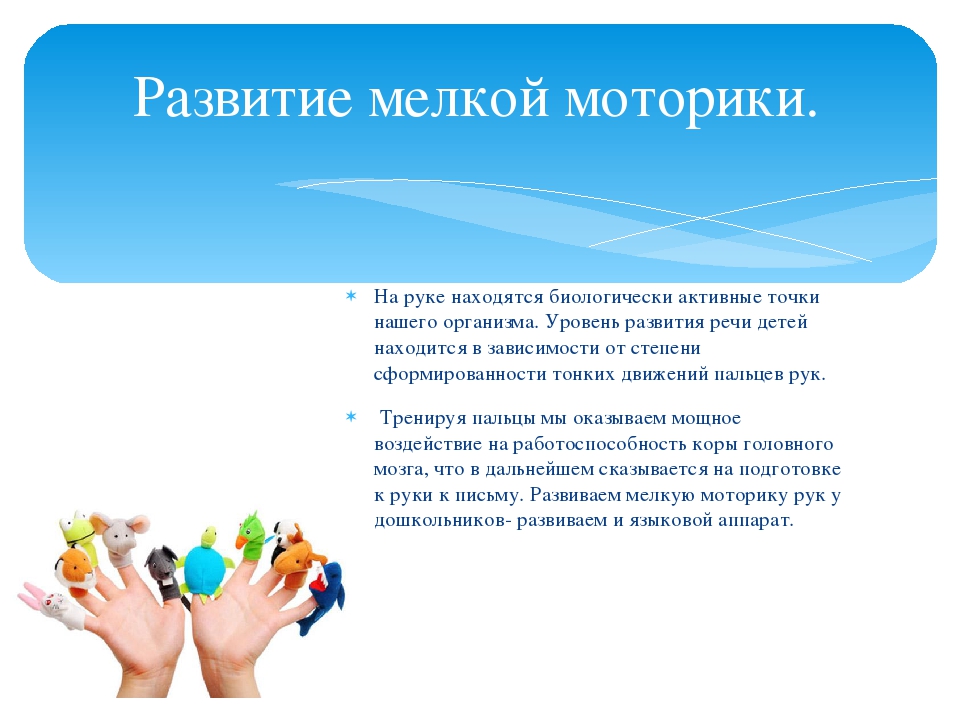 Развитие мелкой моторики.

На руке находятся биологически активные точки нашего организма. Уровень развития речи детей находится в зависимости от степени сформированности тонких движений пальцев рук.

Тренируя пальцы мы оказываем мощное воздействие на работоспособность коры головного мозга, что в дальнейшем сказывается на подготовке к руки к письму. Развиваем мелкую моторику рук у дошкольников- развиваем и языковой аппарат.